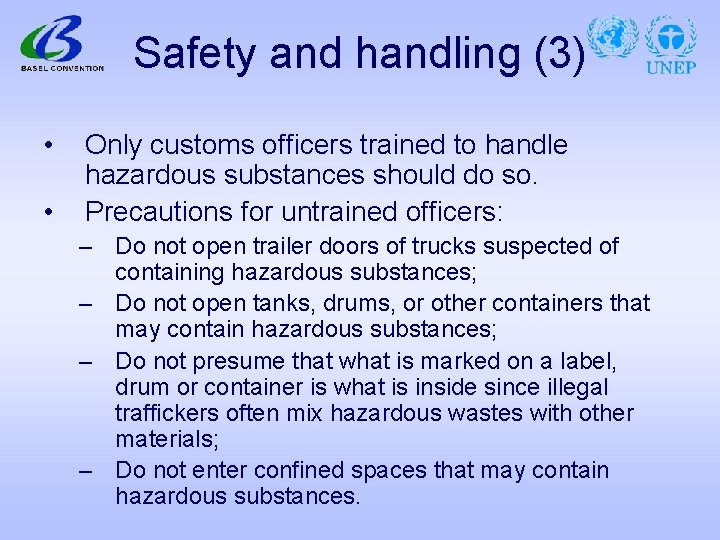 BASEL CONVENTION

Safety and handling (3)

UNEP

• Only customs officers trained to handle hazardous substances should do so.

• Precautions for untrained officers:

– Do not open trailer doors of trucks suspected of containing hazardous substances;

– Do not open tanks, drums, or other containers that may contain hazardous substances;

– Do not presume that what is marked on a label, drum or container is what is inside since illegal traffickers often mix hazardous wastes with other materials;

– Do not enter confined spaces that may contain hazardous substances.